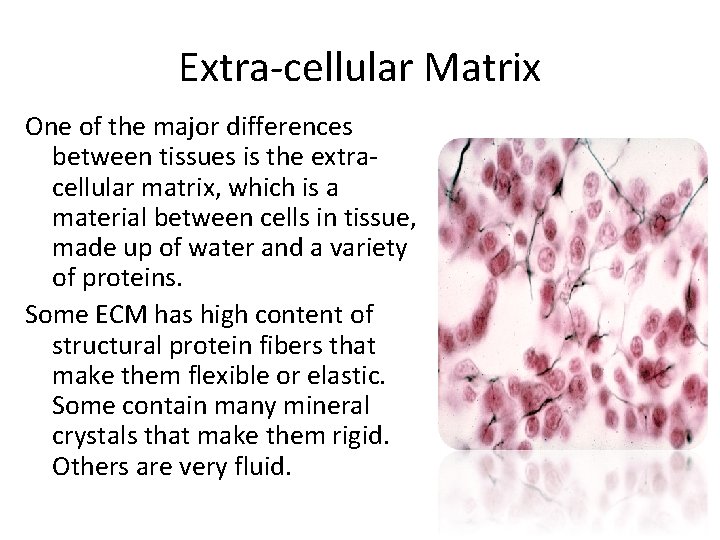 Extra-cellular Matrix

One of the major differences between tissues is the extra-cellular matrix, which is a material between cells in tissue, made up of water and a variety of proteins.

Some ECM has high content of structural protein fibers that make them flexible or elastic. Some contain many mineral crystals that make them rigid. Others are very fluid.